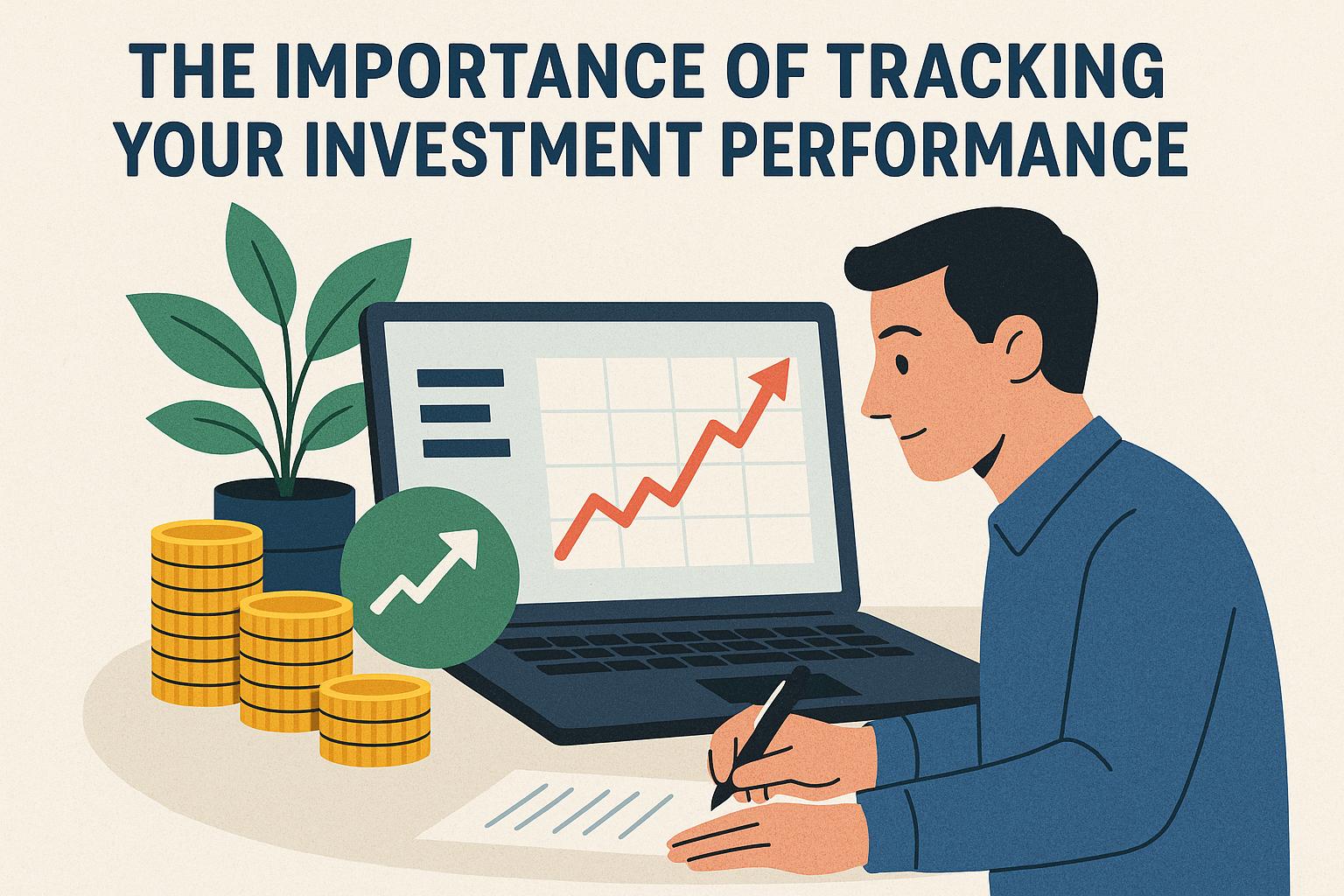 THE IMPORTANCE OF TRACKING YOUR INVESTMENT PERFORMANCE